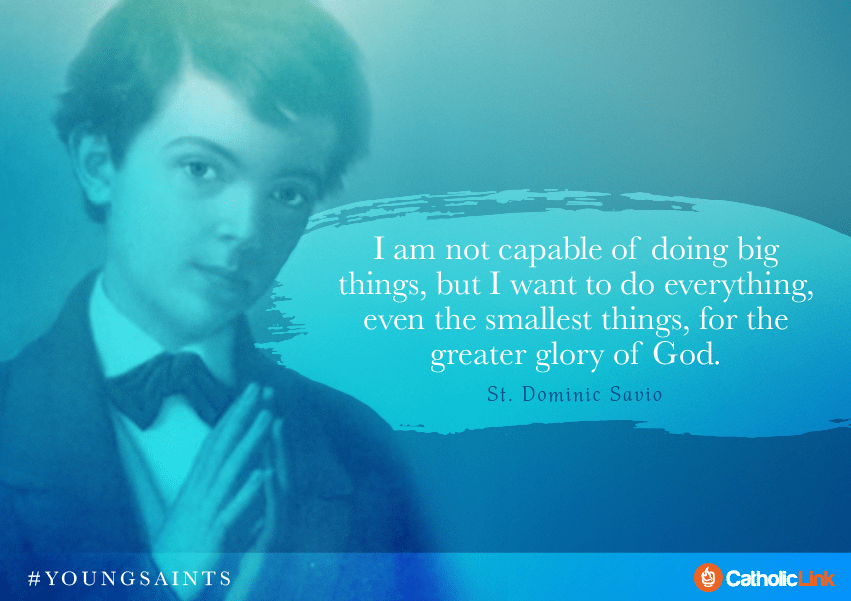 I am not capable of doing big things, but I want to do everything, even the smallest things, for the greater glory of God.

St. Dominic Savio

#YOUNGSAINTS

CatholicLink